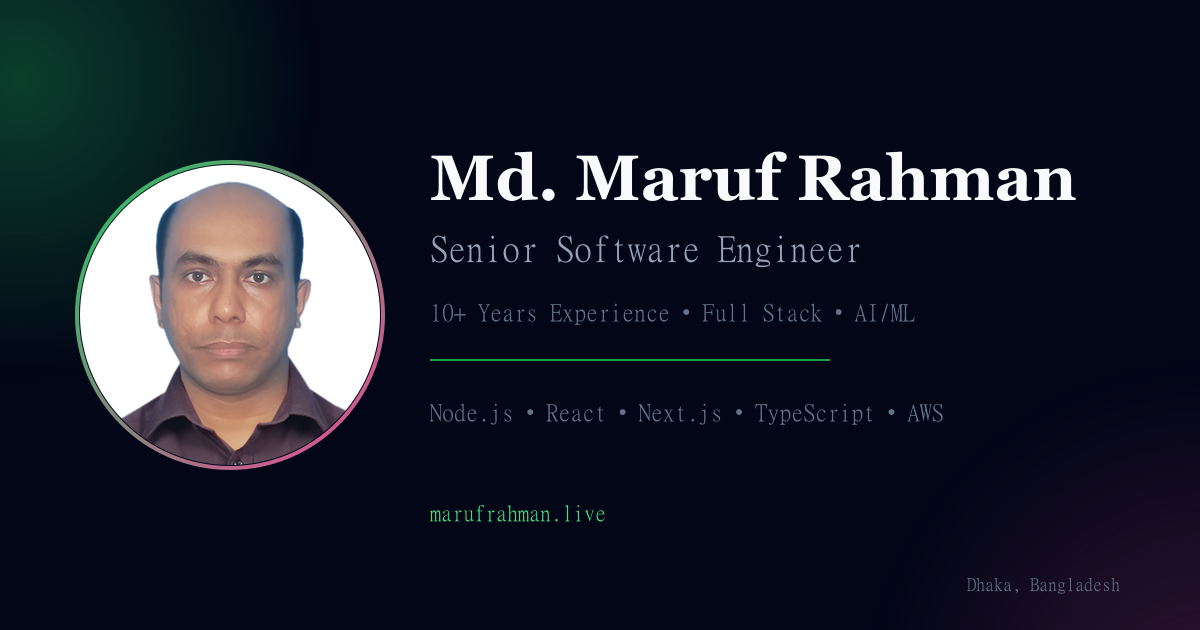 Md. Maruf Rahman

Senior Software Engineer

10+ Years Experience • Full Stack • AI/ML

Node.js • React • Next.js • TypeScript • AWS

marufrahman.live

Dhaka, Bangladesh